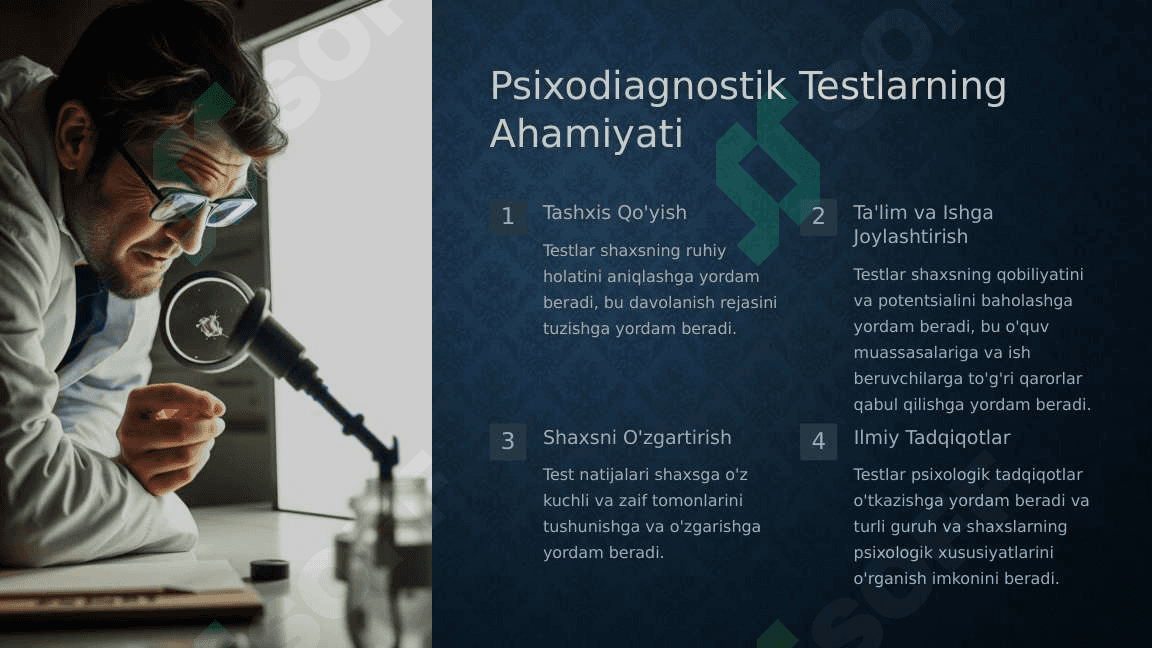 Psixodiagnostik Testlarning Ahamiyati

1

Tashxis Qo'yish

Testlar shaxsning ruhiy holatini aniqlashga yordam beradi, bu davolanish rejasini tuzishga yordam beradi.

2

Ta'lim va Ishga Joylashtirish

Testlar shaxsning qobiliyatini va potentsialini baholashga yordam beradi, bu o'quv muassasalariga va ish beruvchilarga to'g'ri qarorlar qabul qilishga yordam beradi.

3

Shaxsni O'zgartirish

Test natijalari shaxsga o'z kuchli va zaif tomonlarini tushunishga va o'zgarishga yordam beradi.

4

Ilmiy Tadqiqotlar

Testlar psixologik tadqiqotlar o'tkazishga yordam beradi va turli guruh va shaxslarning psixologik xususiyatlarini o'rganish imkonini beradi.